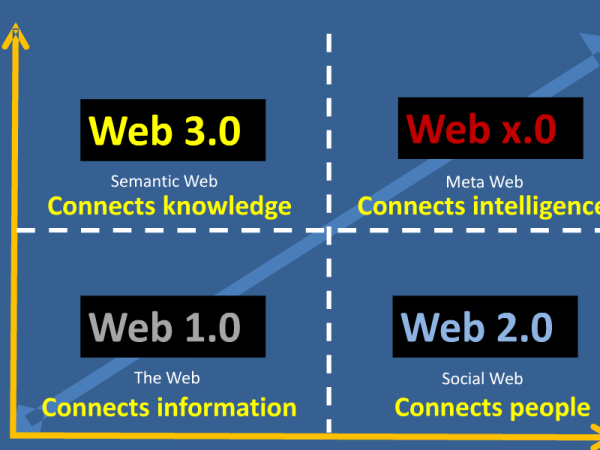 Web 3.0

Semantic Web
Connects knowledge

Web x.0

Meta Web
Connects intelligence

Web 1.0

The Web
Connects information

Web 2.0

Social Web
Connects people